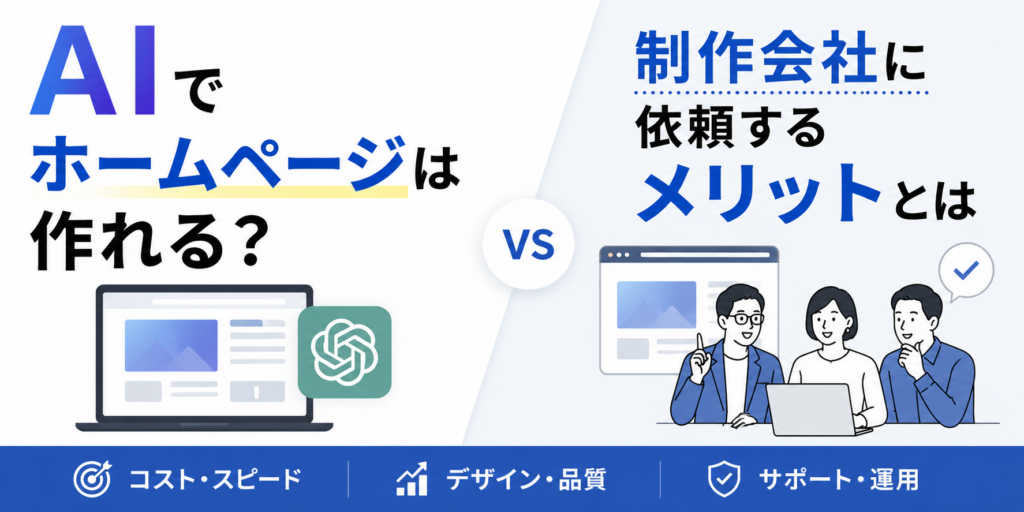 AIで
ホームページは
作れる？

VS

制作会社に
依頼する
メリットとは

コスト・スピード
デザイン・品質
サポート・運用